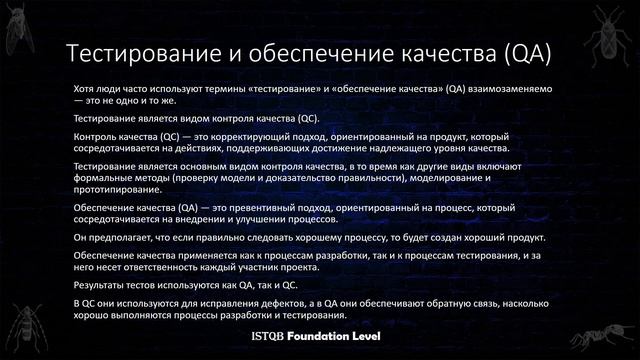 Тестирование и обеспечение качества (QA)

Хотя люди часто используют термины «тестирование» и «обеспечение качества» (QA) взаимозаменяемо — это не одно и то же.

Тестирование является видом контроля качества (QC).

Контроль качества (QC) — это корректирующий подход, ориентированный на продукт, который сосредотачивается на действиях, поддерживающих достижение надлежащего уровня качества.

Тестирование является основным видом контроля качества, в то время как другие виды включают формальные методы (проверку модели и доказательство правильности), моделирование и прототипирование.

Обеспечение качества (QA) — это превентивный подход, ориентированный на процесс, который сосредотачивается на внедрении и улучшении процессов.

Он предполагает, что если правильно следовать хорошему процессу, то будет создан хороший продукт.

Обеспечение качества применяется как к процессам разработки, так и к процессам тестирования, и за него несет ответственность каждый участник проекта.

Результаты тестов используются как QA, так и QC.

В QC они используются для исправления дефектов, а в QA они обеспечивают обратную связь, насколько хорошо выполняются процессы разработки и тестирования.

ISTQB Foundation Level